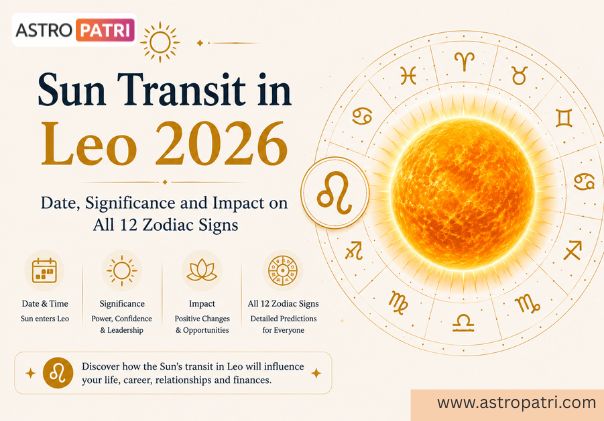 ASTRO PATRI

Sun Transit in Leo 2026

Date, Significance and Impact on All 12 Zodiac Signs

Date & Time
Sun enters Leo

Significance
Power, Confidence & Leadership

Impact
Positive Changes & Opportunities

All 12 Zodiac Signs
Detailed Predictions for Everyone

Discover how the Sun's transit in Leo will influence your life, career, relationships and finances.

www.astropatri.com